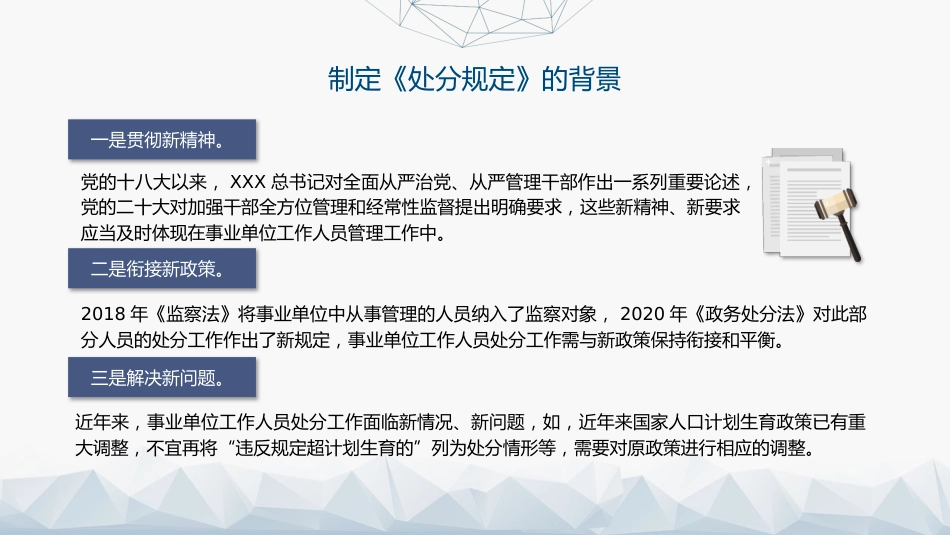 制定《处分规定》的背景

一是贯彻新精神。

党的十八大以来， XXX 总书记对全面从严治党、从严管理干部作出一系列重要论述，党的二十大对加强干部全方位管理和经常性监督提出明确要求，这些新精神、新要求应当及时体现在事业单位工作人员管理工作中。

二是衔接新政策。

2018 年《监察法》将事业单位中从事管理的人员纳入了监察对象， 2020 年《政务处分法》对此部分人员的处分工作作出了新规定，事业单位工作人员处分工作需与新政策保持衔接和平衡。

三是解决新问题。

近年来，事业单位工作人员处分工作面临新情况、新问题，如，近年来国家人口计划生育政策已有重大调整，不宜再将“违反规定超计划生育的”列为处分情形等，需要对原政策进行相应的调整。